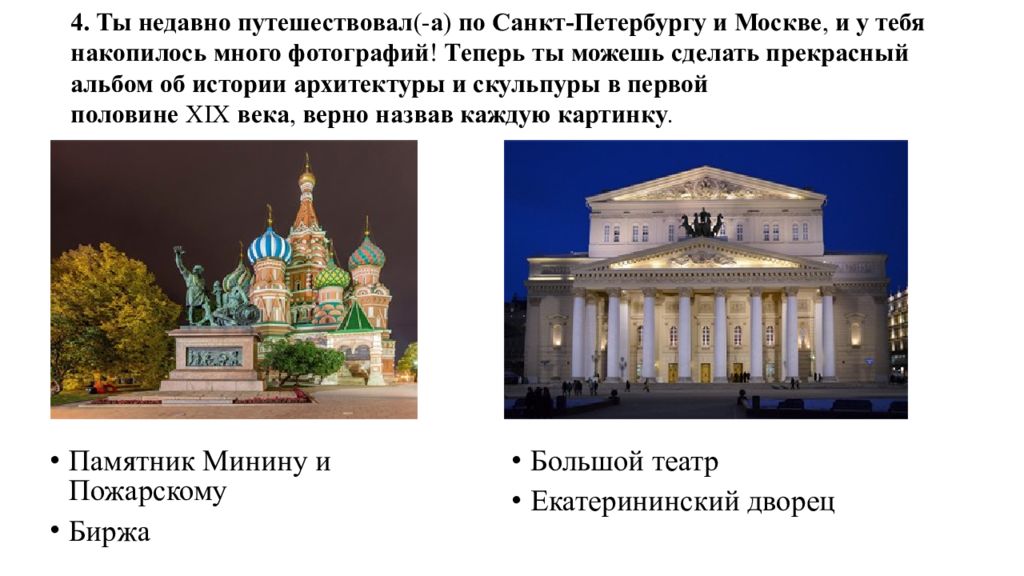 4. Ты недавно путешествовал(-а) по Санкт-Петербургу и Москве, и у тебя накопилось много фотографий! Теперь ты можешь сделать прекрасный альбом об истории архитектуры и скульпуры в первой половине XIX века, верно назвав каждую картинку.

• Памятник Минину и Пожарскому
• Биржа

• Большой театр
• Екатерининский дворец